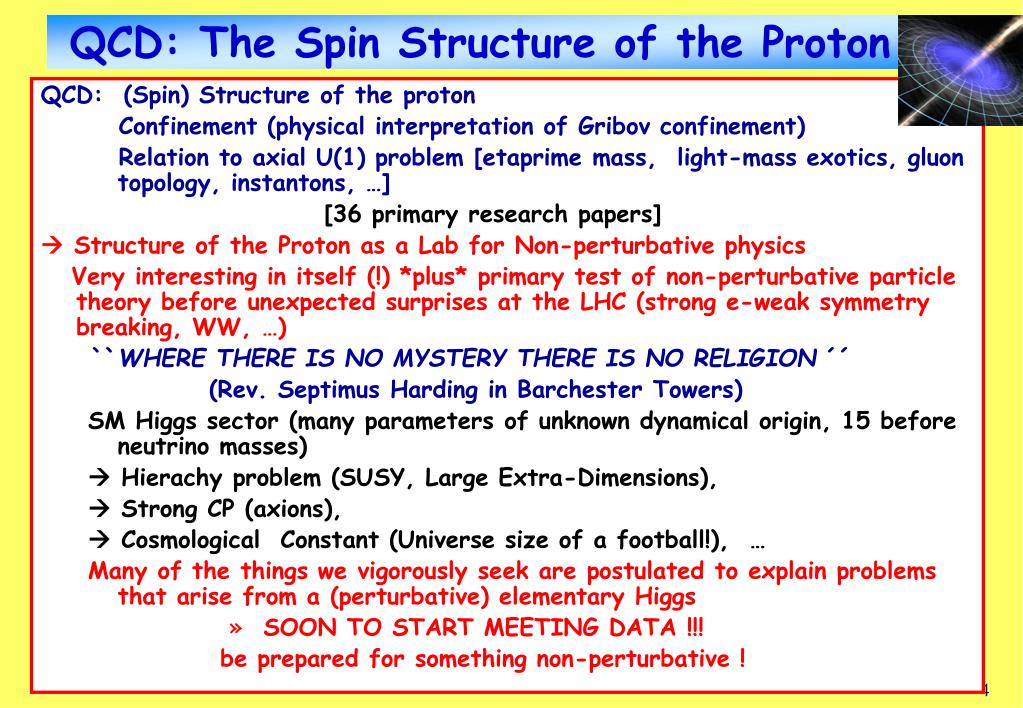 QCD: The Spin Structure of the Proton

QCD: (Spin) Structure of the proton

Confinement (physical interpretation of Gribov confinement)

Relation to axial U(1) problem [etaprime mass, light-mass exotics, gluon topology, instantons, …]

[36 primary research papers]

→ Structure of the Proton as a Lab for Non-perturbative physics

Very interesting in itself (!) *plus* primary test of non-perturbative particle theory before unexpected surprises at the LHC (strong e-weak symmetry breaking, WW, …)

``WHERE THERE IS NO MYSTERY THERE IS NO RELIGION´´

(Rev. Septimus Harding in Barchester Towers)

SM Higgs sector (many parameters of unknown dynamical origin, 15 before neutrino masses)

→ Hierachy problem (SUSY, Large Extra-Dimensions),

→ Strong CP (axions),

→ Cosmological Constant (Universe size of a football!), …

Many of the things we vigorously seek are postulated to explain problems that arise from a (perturbative) elementary Higgs

» SOON TO START MEETING DATA !!!

be prepared for something non-perturbative !

4